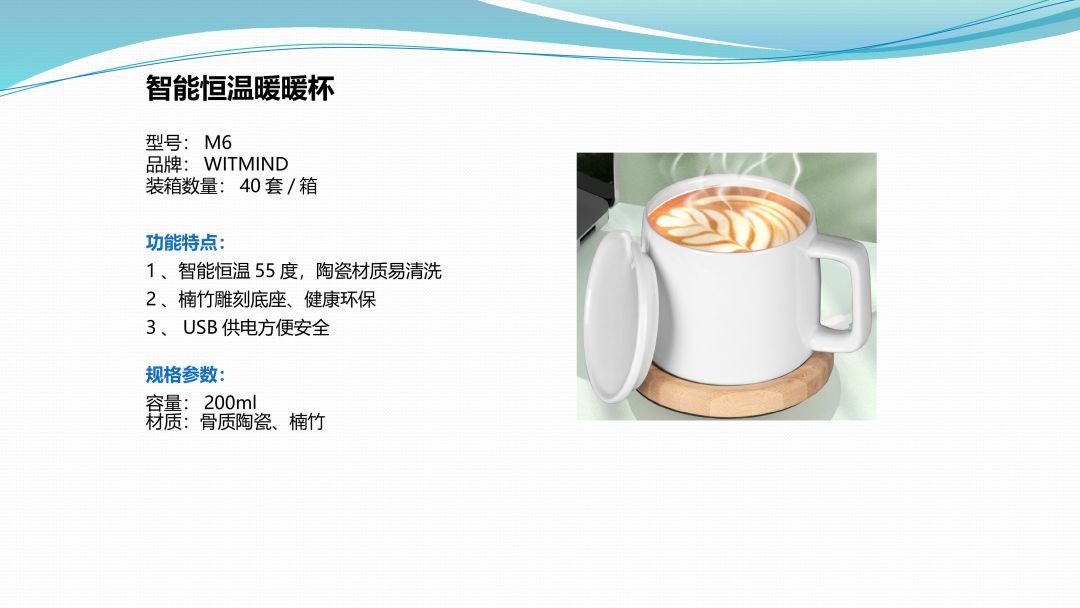 智能恒温暖暖杯

型号： M6
品牌： WITMIND
装箱数量： 40 套 / 箱

功能特点：
1 、智能恒温 55 度，陶瓷材质易清洗
2 、楠竹雕刻底座、健康环保
3 、 USB 供电方便安全

规格参数：
容量： 200ml
材质：骨质陶瓷、楠竹